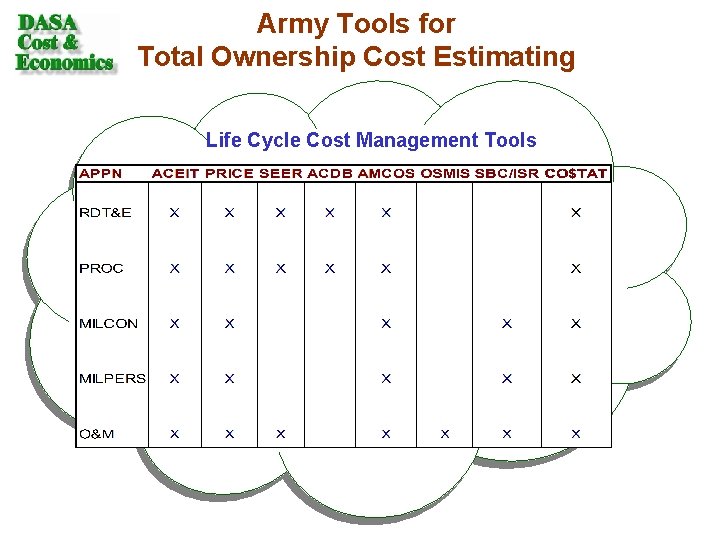 DASA Cost & Economics

Army Tools for Total Ownership Cost Estimating

Life Cycle Cost Management Tools

| APPN | ACEIT | PRICE | SEER | ACDB | AMCOS | OSMIS | SBC/ISR | CO$TAT |
|---|---|---|---|---|---|---|---|---|
| RDT&E | X | X | X | X | X | | | X |
| PROC | X | X | X | X | X | | | X |
| MILCON | X | X | | | X | | X | X |
| MILPERS | X | X | | | X | | X | X |
| O&M | X | X | X | | X | X | X | X |